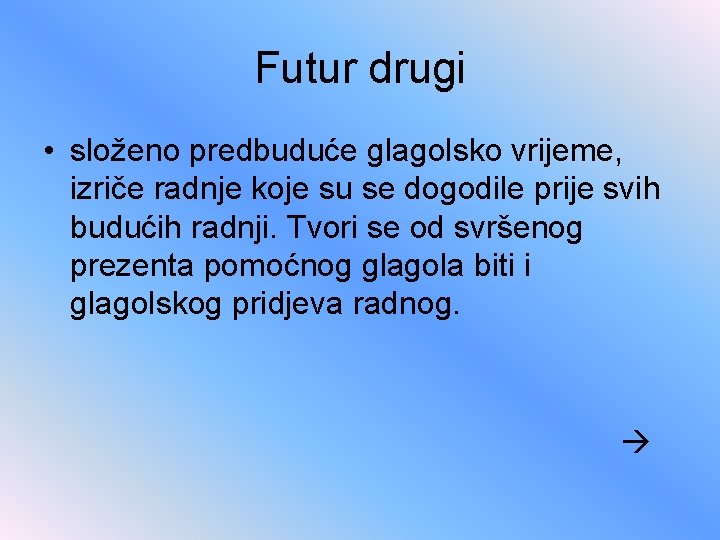 Futur drugi

• složeno predbuduće glagolsko vrijeme, izriče radnje koje su se dogodile prije svih budućih radnji. Tvori se od svršenog prezenta pomoćnog glagola biti i glagolskog pridjeva radnog.

→